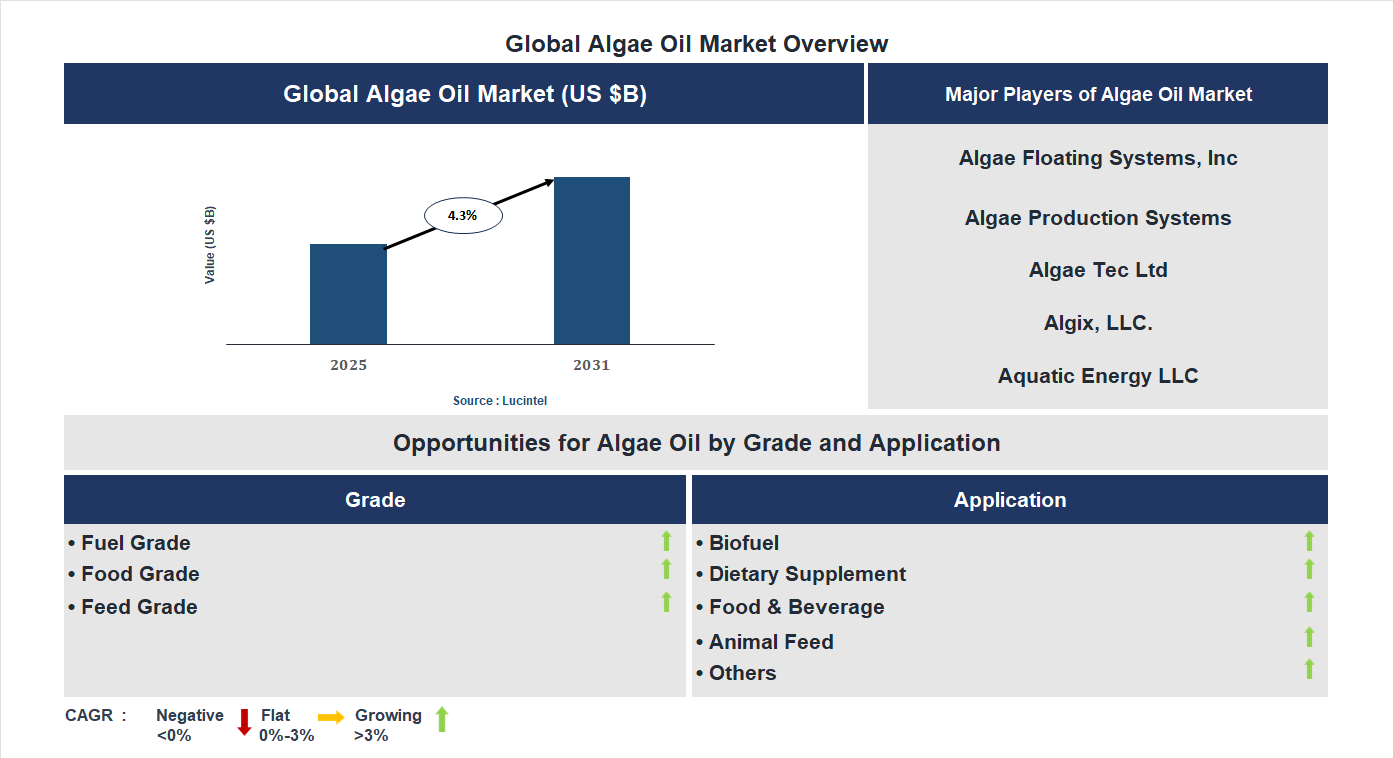 Global Algae Oil Market Overview

Global Algae Oil Market (US $B)

Value (US $B)

4.3%

2025

2031

Source : Lucintel

Major Players of Algae Oil Market

Algae Floating Systems, Inc

Algae Production Systems

Algae Tec Ltd

Algix, LLC.

Aquatic Energy LLC

Opportunities for Algae Oil by Grade and Application

Grade

• Fuel Grade
• Food Grade
• Feed Grade

Application

• Biofuel
• Dietary Supplement
• Food & Beverage
• Animal Feed
• Others

CAGR : Negative <0% Flat 0%-3% Growing >3%